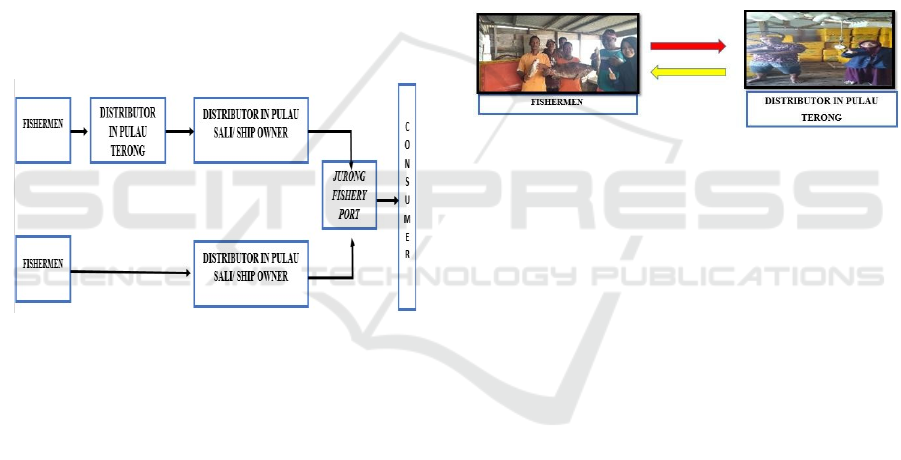 FISHERMEN

DISTRIBUTOR IN PULAU TERONG

DISTRIBUTOR IN PULAU SALI/ SHIP OWNER

JURONG FISHERY PORT

CONSUMER

FISHERMEN

DISTRIBUTOR IN PULAU SALI/ SHIP OWNER

FISHERMEN

DISTRIBUTOR IN PULAU TERONG

SCITEPRESS
SCIENCE AND TECHNOLOGY PUBLICATIONS